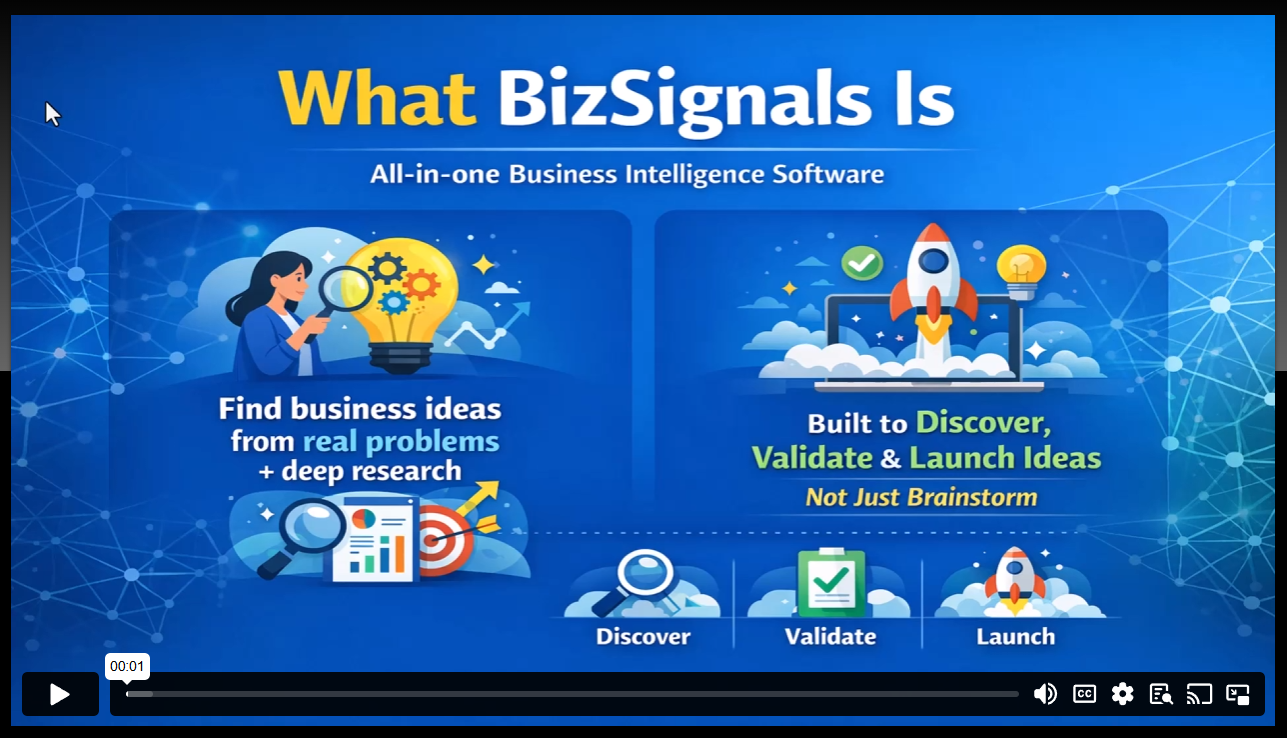 What BizSignals Is

All-in-one Business Intelligence Software

Find business ideas from real problems + deep research

Built to Discover, Validate & Launch Ideas

Not Just Brainstorm

Discover

Validate

Launch

00:01

CC